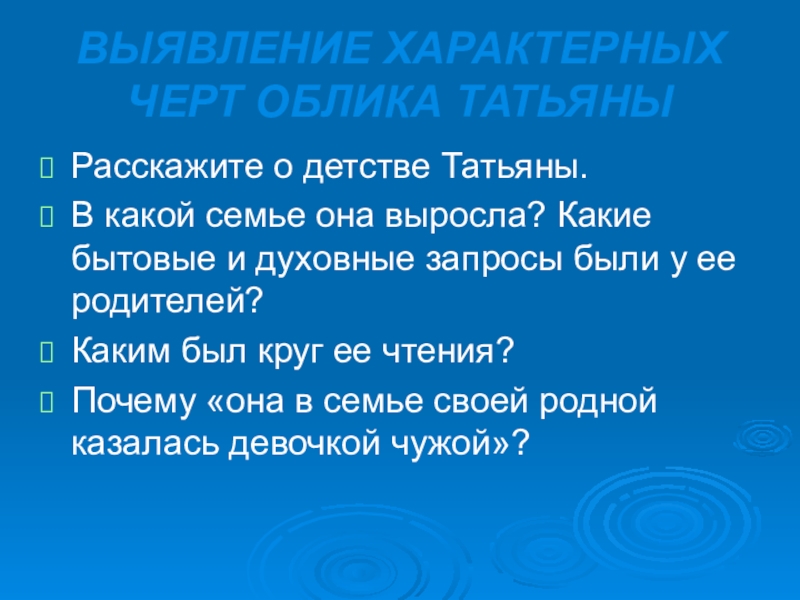 ВЫЯВЛЕНИЕ ХАРАКТЕРНЫХ ЧЕРТ ОБЛИКА ТАТЬЯНЫ

Расскажите о детстве Татьяны.

В какой семье она выросла? Какие бытовые и духовные запросы были у ее родителей?

Каким был круг ее чтения?

Почему «она в семье своей родной казалась девочкой чужой»?